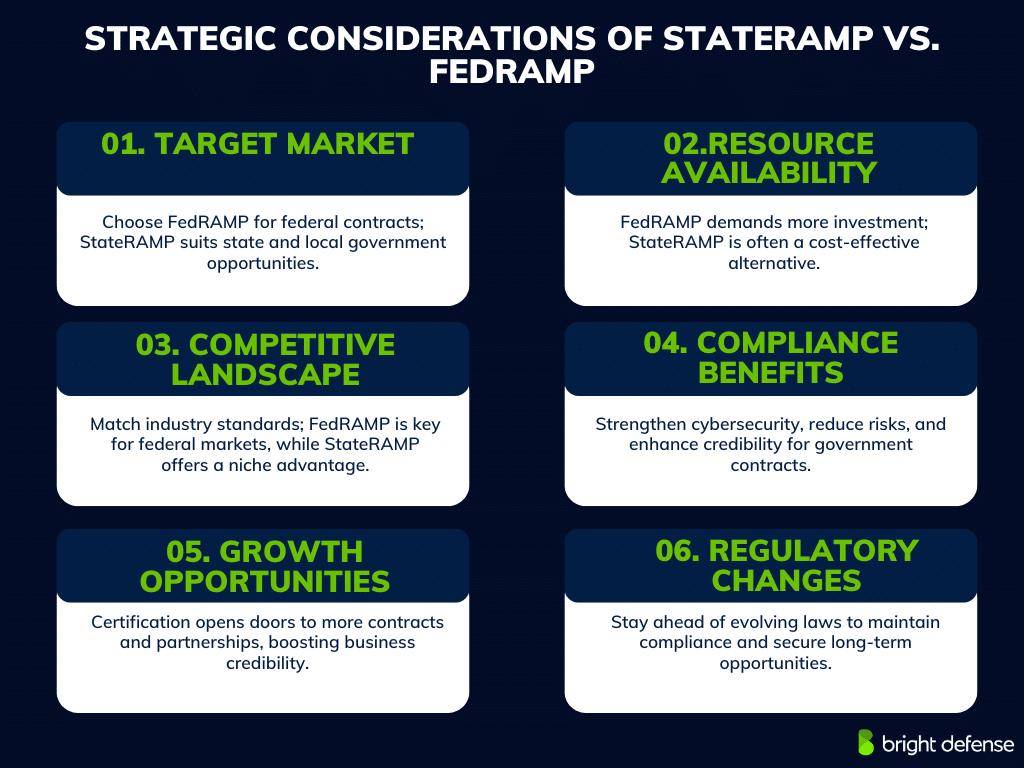 STRATEGIC CONSIDERATIONS OF STATERAMP VS. FEDRAMP

01. TARGET MARKET

Choose FedRAMP for federal contracts; StateRAMP suits state and local government opportunities.

02.RESOURCE AVAILABILITY

FedRAMP demands more investment; StateRAMP is often a cost-effective alternative.

03. COMPETITIVE LANDSCAPE

Match industry standards; FedRAMP is key for federal markets, while StateRAMP offers a niche advantage.

04. COMPLIANCE BENEFITS

Strengthen cybersecurity, reduce risks, and enhance credibility for government contracts.

05. GROWTH OPPORTUNITIES

Certification opens doors to more contracts and partnerships, boosting business credibility.

06. REGULATORY CHANGES

Stay ahead of evolving laws to maintain compliance and secure long-term opportunities.

bright defense